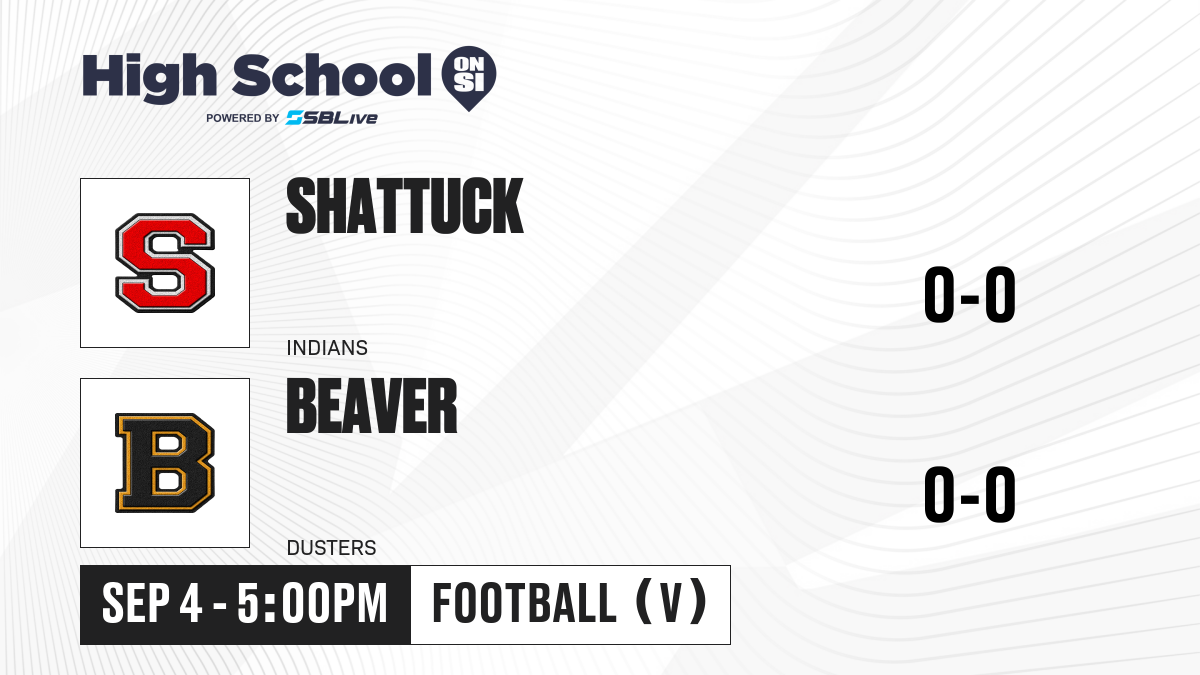 High School ON SI
POWERED BY SBLive

S

SHATTUCK

INDIANS

0-0

B

BEAVER

DUSTERS

0-0

SEP 4 - 5:00PM

FOOTBALL (V)